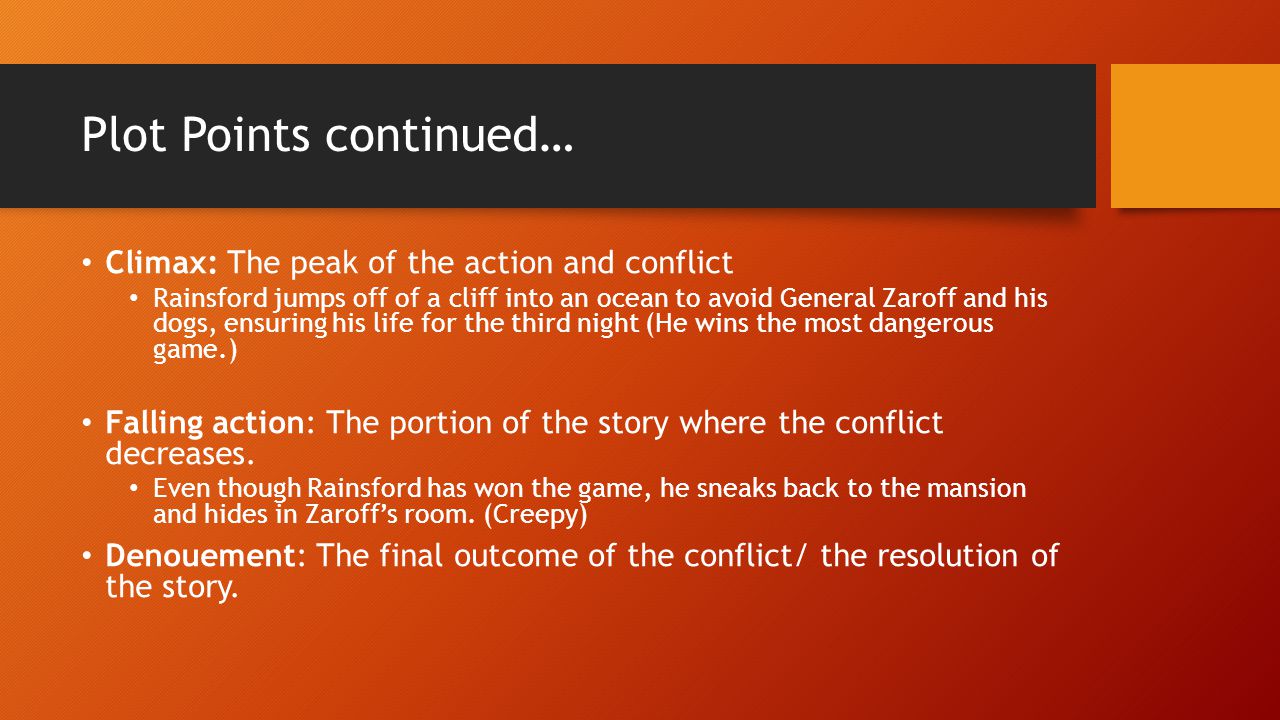 Plot Points continued…

• Climax: The peak of the action and conflict
  • Rainsford jumps off of a cliff into an ocean to avoid General Zaroff and his dogs, ensuring his life for the third night (He wins the most dangerous game.)

• Falling action: The portion of the story where the conflict decreases.
  • Even though Rainsford has won the game, he sneaks back to the mansion and hides in Zaroff's room. (Creepy)

• Denouement: The final outcome of the conflict/ the resolution of the story.